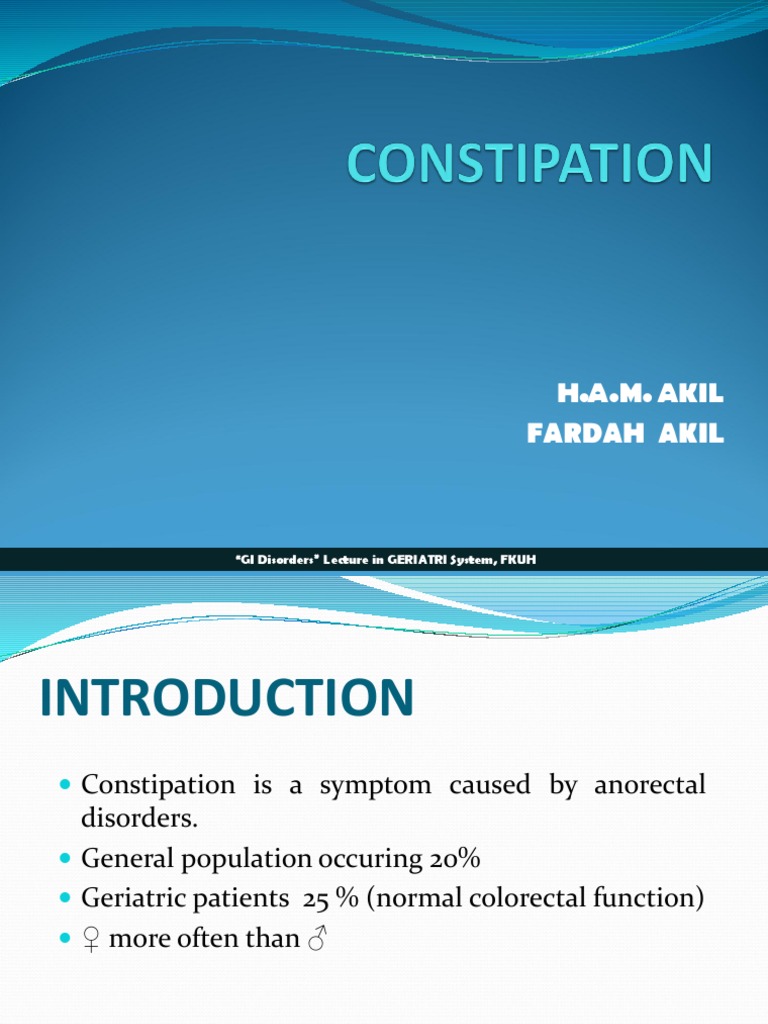 CONSTIPATION

H.A.M. AKIL
FARDAH AKIL

"GI Disorders" Lecture in GERIATRI System, FKUH

INTRODUCTION

- Constipation is a symptom caused by anorectal disorders.
- General population occuring 20%
- Geriatric patients 25 % (normal colorectal function)
- ♀ more often than ♂